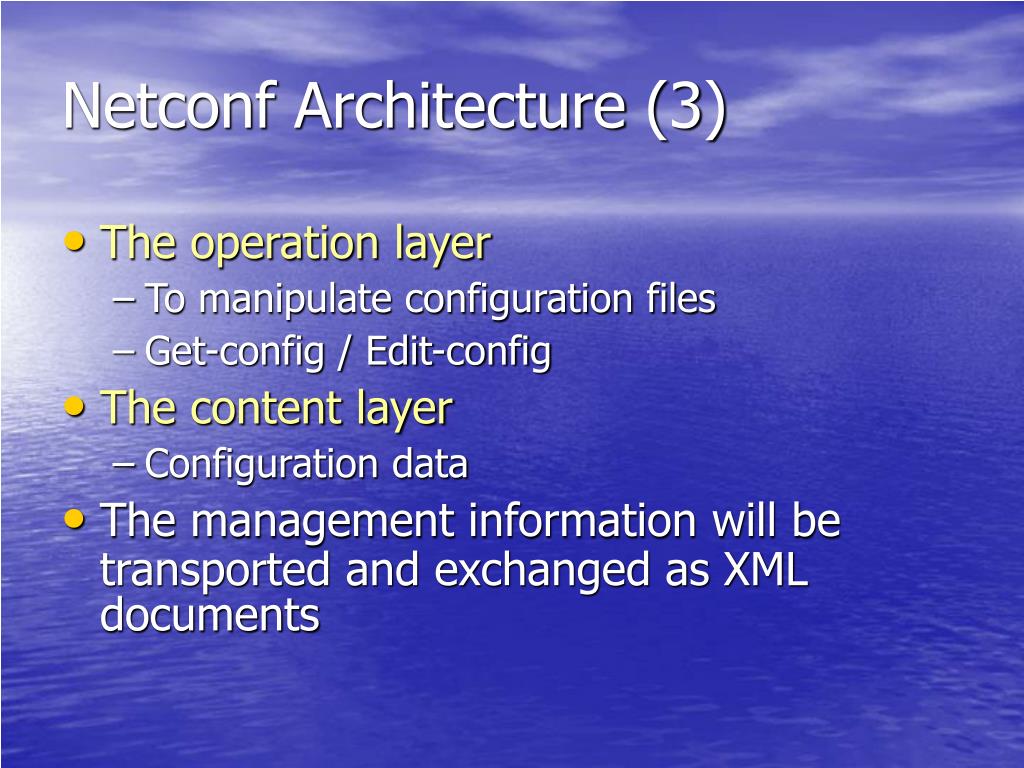 Netconf Architecture (3)

• The operation layer
– To manipulate configuration files
– Get-config / Edit-config

• The content layer
– Configuration data

• The management information will be transported and exchanged as XML documents